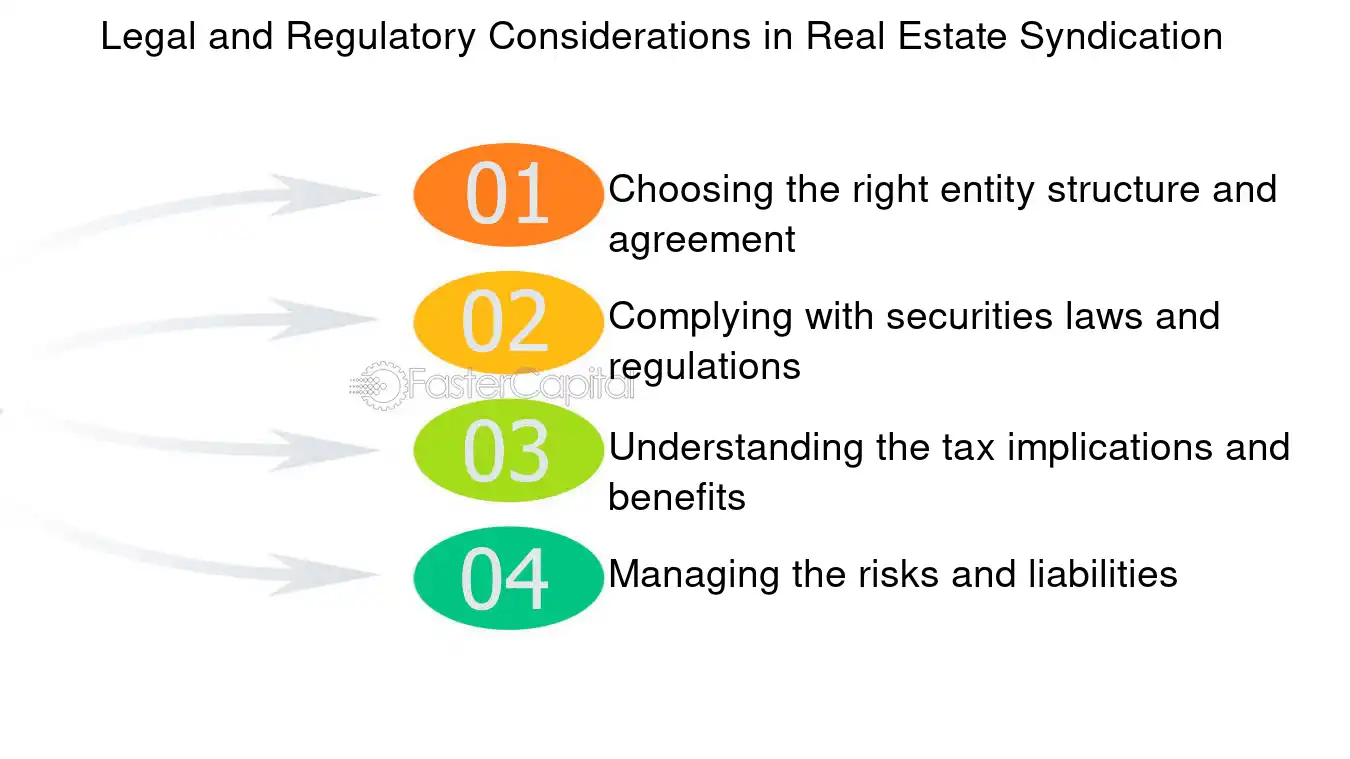 Legal and Regulatory Considerations in Real Estate Syndication

01 Choosing the right entity structure and agreement

02 Complying with securities laws and regulations

03 Understanding the tax implications and benefits

04 Managing the risks and liabilities

FasterCapital